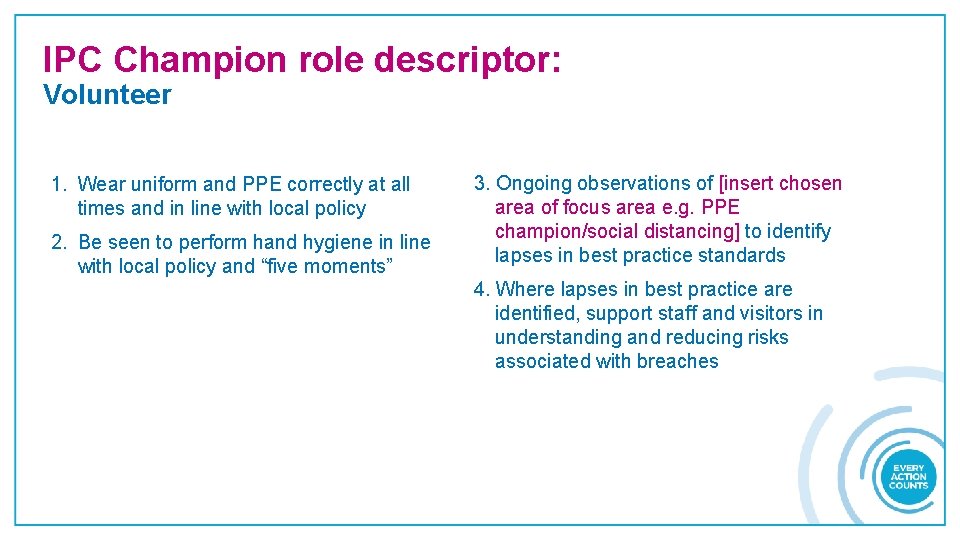 IPC Champion role descriptor:
Volunteer

1. Wear uniform and PPE correctly at all times and in line with local policy
2. Be seen to perform hand hygiene in line with local policy and “five moments”

3. Ongoing observations of [insert chosen area of focus area e.g. PPE champion/social distancing] to identify lapses in best practice standards
4. Where lapses in best practice are identified, support staff and visitors in understanding and reducing risks associated with breaches

EVERY ACTION COUNTS